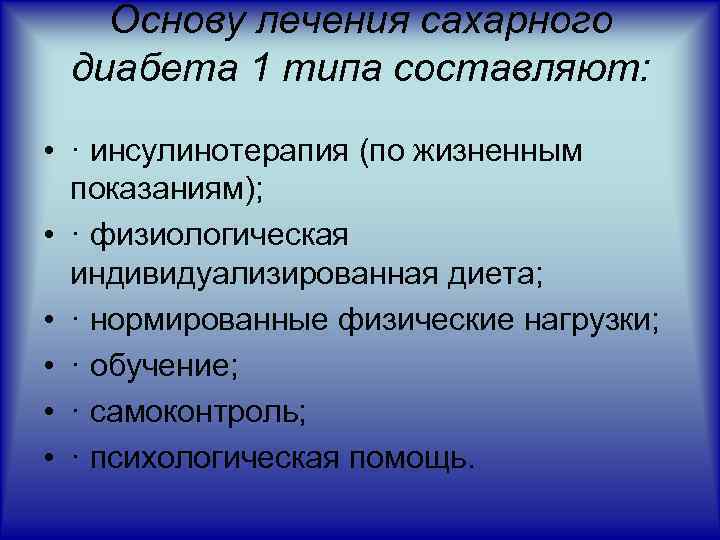 Основу лечения сахарного диабета 1 типа составляют:

• · инсулинотерапия (по жизненным показаниям);
• · физиологическая индивидуализированная диета;
• · нормированные физические нагрузки;
• · обучение;
• · самоконтроль;
• · психологическая помощь.